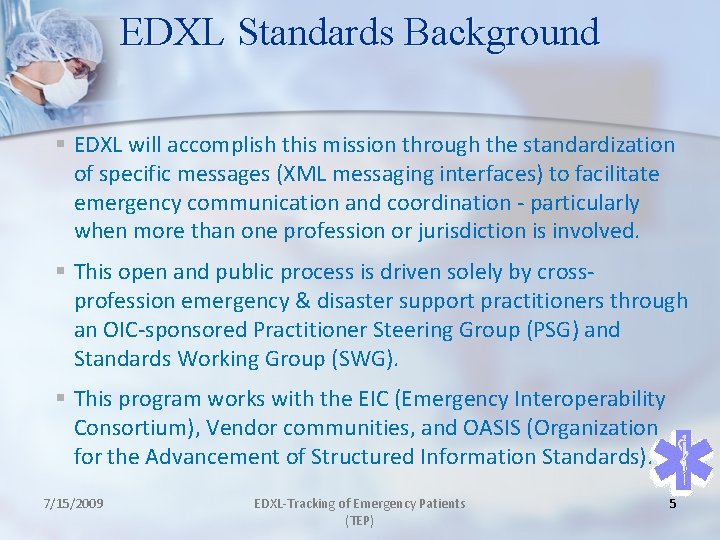 EDXL Standards Background

▪ EDXL will accomplish this mission through the standardization of specific messages (XML messaging interfaces) to facilitate emergency communication and coordination - particularly when more than one profession or jurisdiction is involved.

▪ This open and public process is driven solely by cross-profession emergency & disaster support practitioners through an OIC-sponsored Practitioner Steering Group (PSG) and Standards Working Group (SWG).

▪ This program works with the EIC (Emergency Interoperability Consortium), Vendor communities, and OASIS (Organization for the Advancement of Structured Information Standards).

7/15/2009

EDXL-Tracking of Emergency Patients (TEP)

5